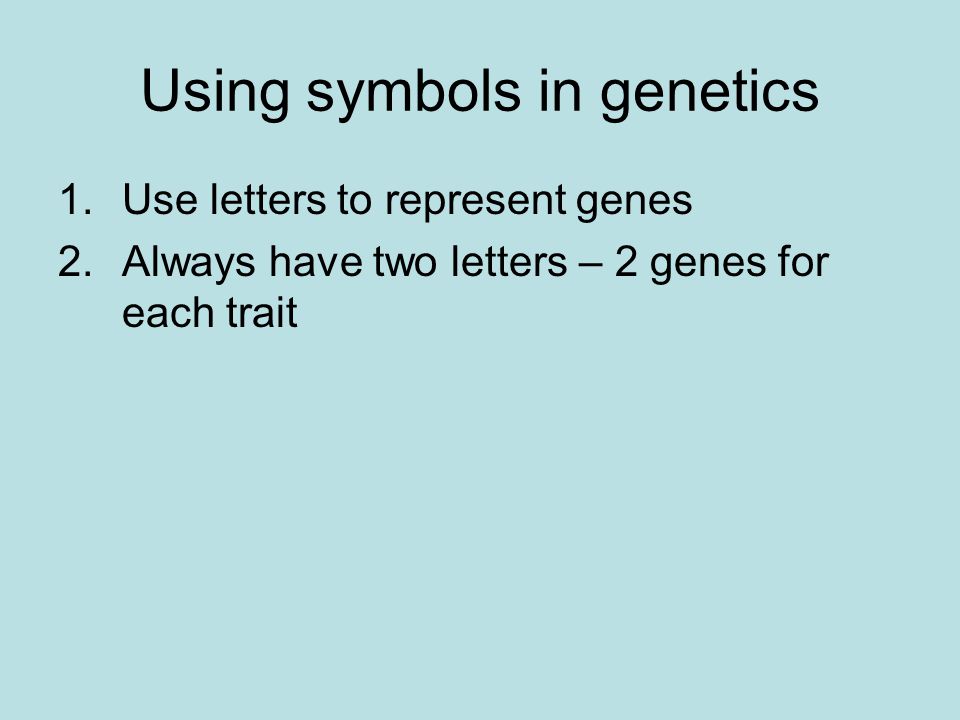 Using symbols in genetics

1. Use letters to represent genes
2. Always have two letters – 2 genes for each trait